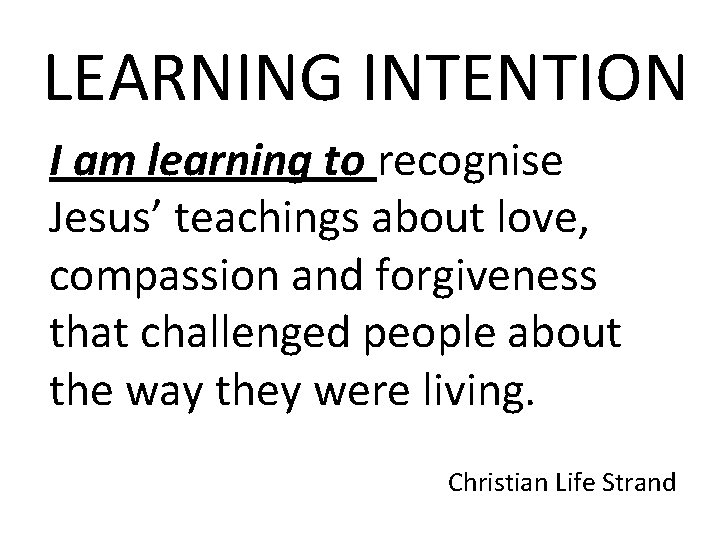 LEARNING INTENTION

I am learning to recognise Jesus’ teachings about love, compassion and forgiveness that challenged people about the way they were living.

Christian Life Strand